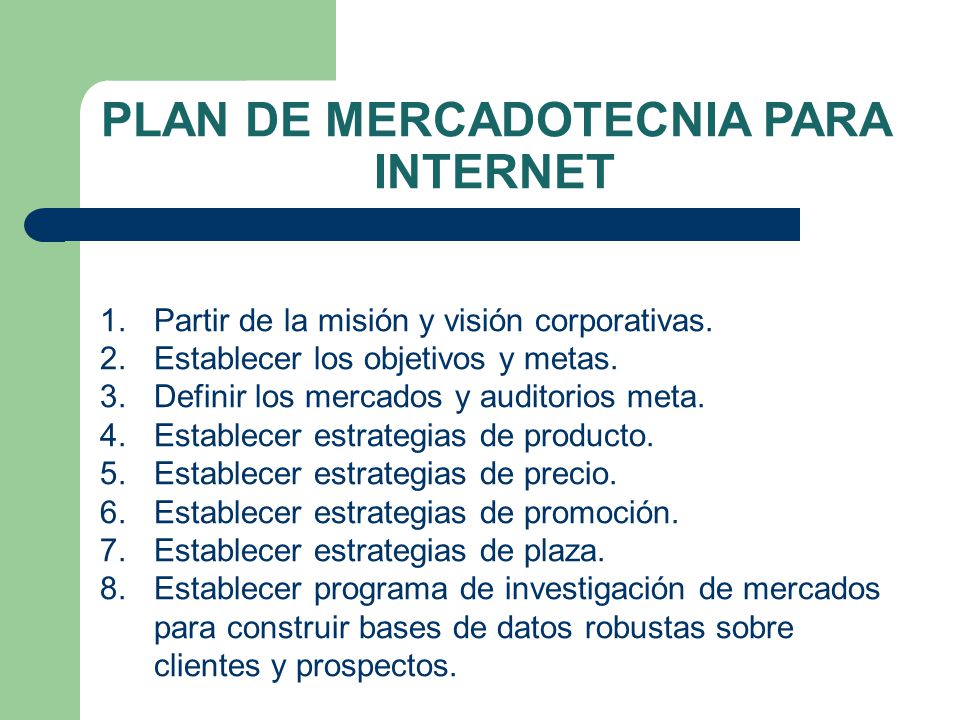 PLAN DE MERCADOTECNIA PARA INTERNET

1. Partir de la misión y visión corporativas.
2. Establecer los objetivos y metas.
3. Definir los mercados y auditorios meta.
4. Establecer estrategias de producto.
5. Establecer estrategias de precio.
6. Establecer estrategias de promoción.
7. Establecer estrategias de plaza.
8. Establecer programa de investigación de mercados para construir bases de datos robustas sobre clientes y prospectos.